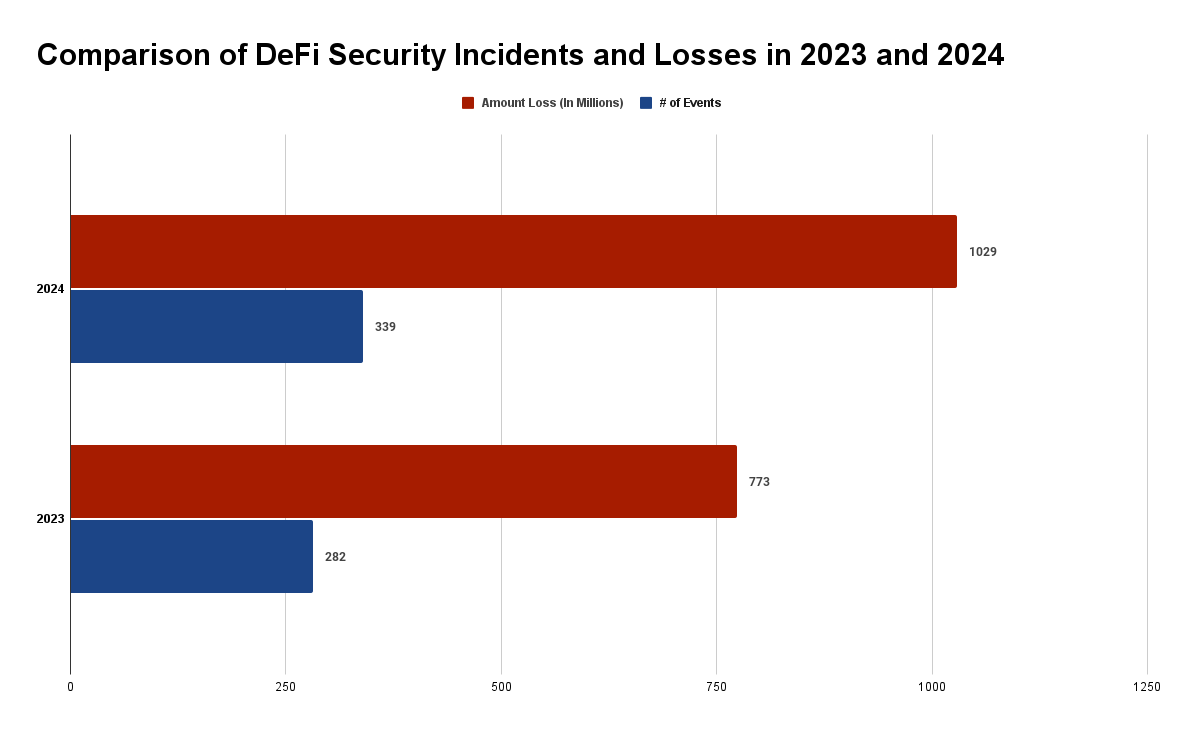 Comparison of DeFi Security Incidents and Losses in 2023 and 2024

Amount Loss (In Millions) # of Events

2024
1029
339

2023
773
282

0 250 500 750 1000 1250